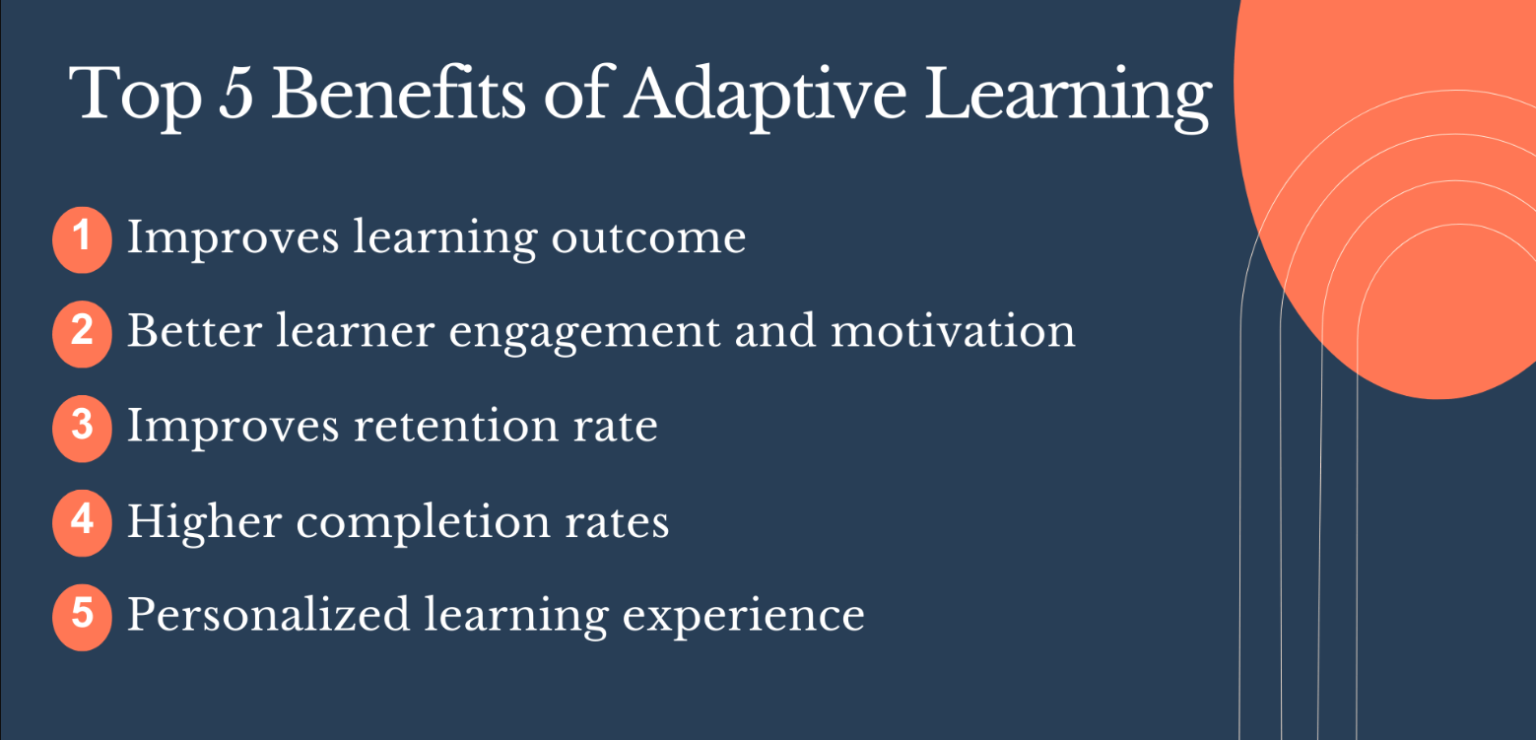 Top 5 Benefits of Adaptive Learning

1 Improves learning outcome

2 Better learner engagement and motivation

3 Improves retention rate

4 Higher completion rates

5 Personalized learning experience